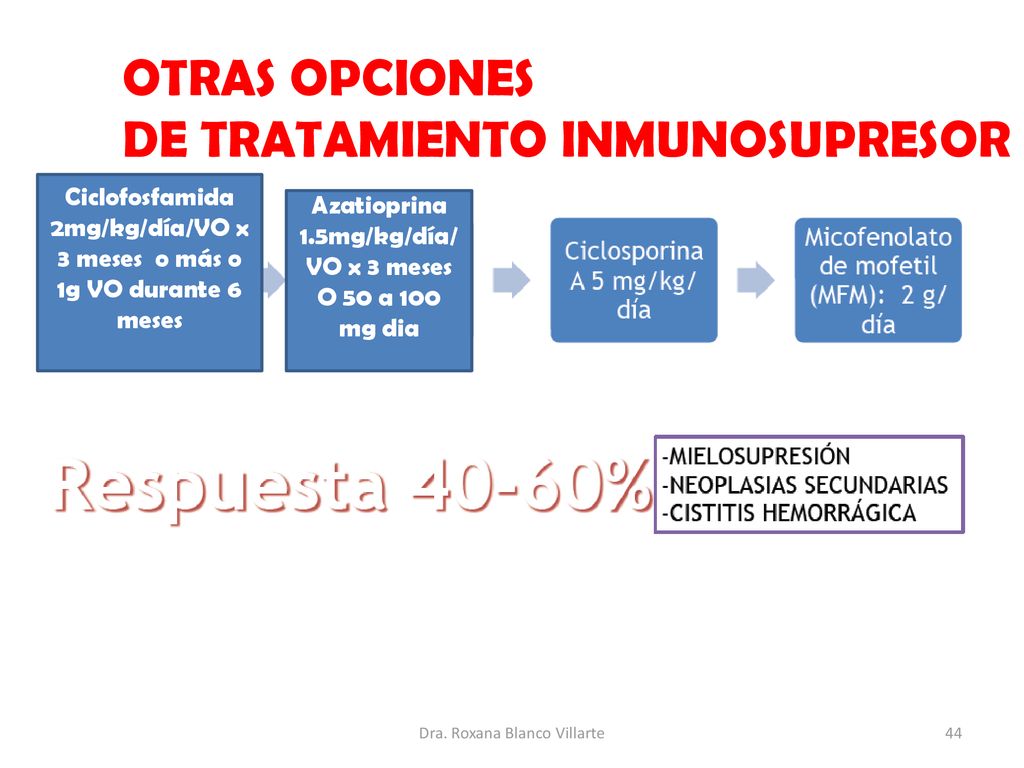 OTRAS OPCIONES
DE TRATAMIENTO INMUNOSUPRESOR

Ciclofosfamida 2mg/kg/día/VO x 3 meses o más o 1g VO durante 6 meses

Azatioprina 1.5mg/kg/día/ VO x 3 meses O 50 a 100 mg dia

Ciclosporina A 5 mg/kg/ día

Micofenolato de mofetil (MFM): 2 g/ día

Respuesta 40-60%

-MIELOSUPRESIÓN
-NEOPLASIAS SECUNDARIAS
-CISTITIS HEMORRÁGICA

Dra. Roxana Blanco Villarte

44